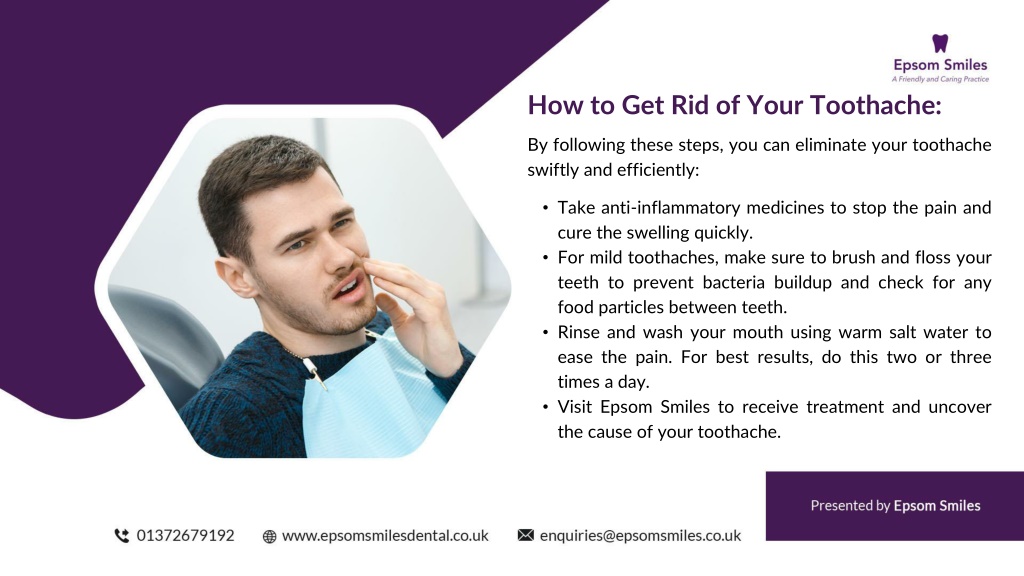 Epsom Smiles
A Friendly and Caring Practice

How to Get Rid of Your Toothache:

By following these steps, you can eliminate your toothache swiftly and efficiently:

• Take anti-inflammatory medicines to stop the pain and cure the swelling quickly.
• For mild toothaches, make sure to brush and floss your teeth to prevent bacteria buildup and check for any food particles between teeth.
• Rinse and wash your mouth using warm salt water to ease the pain. For best results, do this two or three times a day.
• Visit Epsom Smiles to receive treatment and uncover the cause of your toothache.

Presented by Epsom Smiles

01372679192 www.epsomsmilesdental.co.uk enquiries@epsomsmiles.co.uk